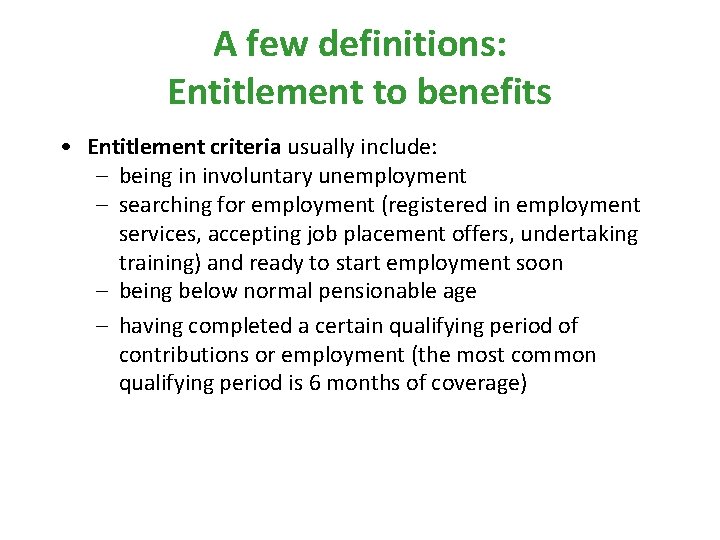 A few definitions:
Entitlement to benefits

• Entitlement criteria usually include:
– being in involuntary unemployment
– searching for employment (registered in employment services, accepting job placement offers, undertaking training) and ready to start employment soon
– being below normal pensionable age
– having completed a certain qualifying period of contributions or employment (the most common qualifying period is 6 months of coverage)